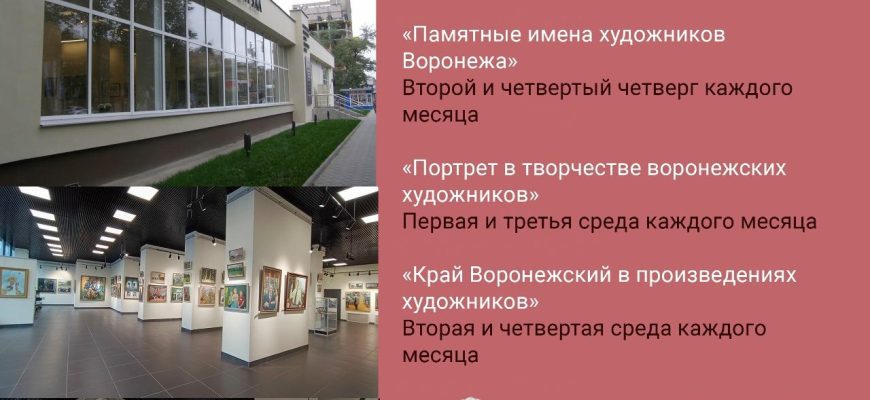 «Памятные имена художников Воронежа»
Второй и четвертый четверг каждого месяца

«Портрет в творчестве воронежских художников»
Первая и третья среда каждого месяца

«Край Воронежский в произведениях художников»
Вторая и четвертая среда каждого месяца